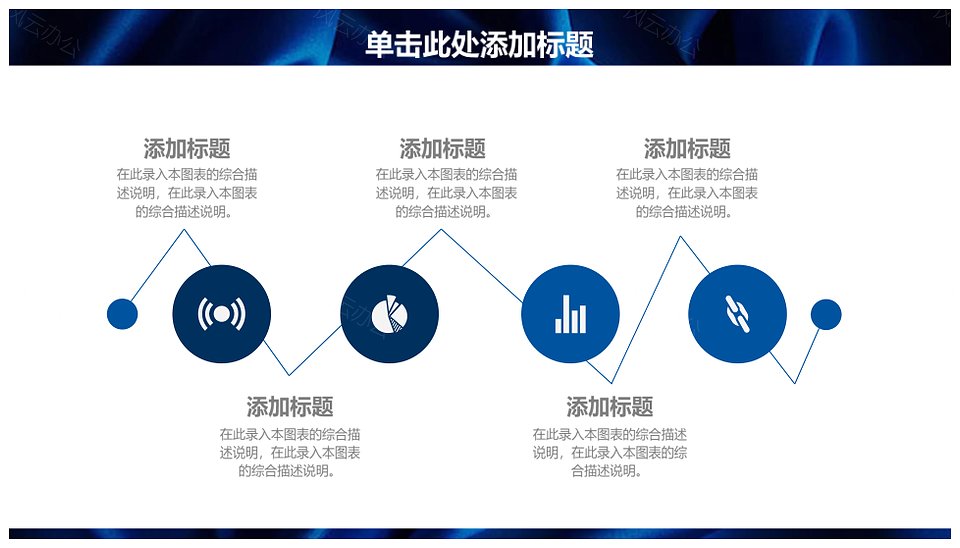 单击此处添加标题

添加标题
在此录入本图表的综合描述说明，在此录入本图表的综合描述说明。

添加标题
在此录入本图表的综合描述说明，在此录入本图表的综合描述说明。

添加标题
在此录入本图表的综合描述说明，在此录入本图表的综合描述说明。

添加标题
在此录入本图表的综合描述说明，在此录入本图表的综合描述说明。

添加标题
在此录入本图表的综合描述说明，在此录入本图表的综合描述说明。